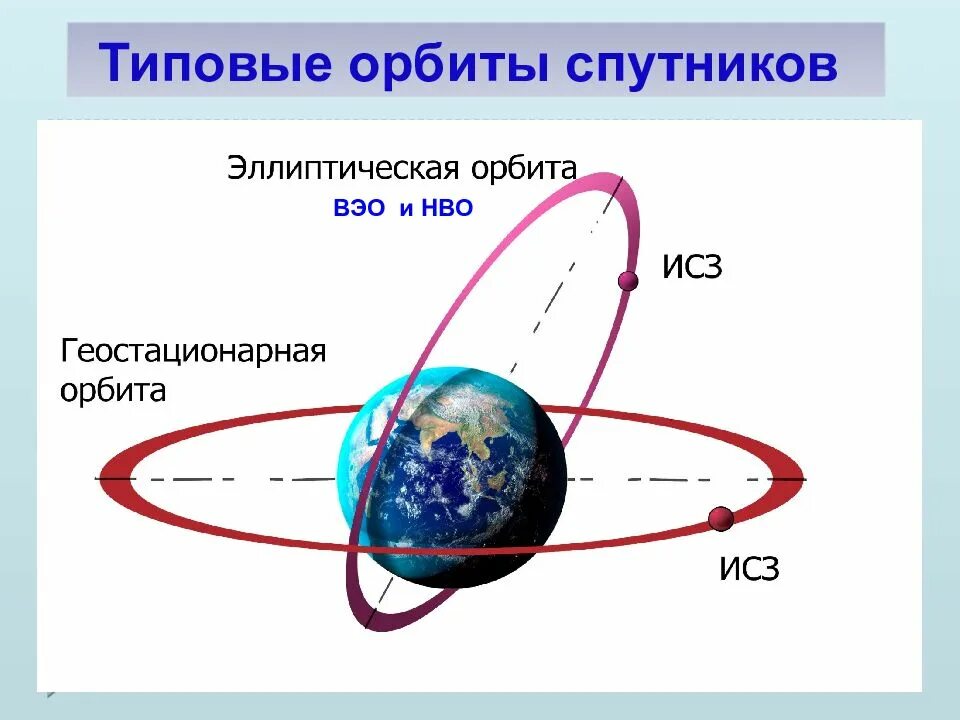 Типовые орбиты спутников

Эллиптическая орбита
ВЭО и НВО

ИСЗ

Геостационарная орбита

ИСЗ